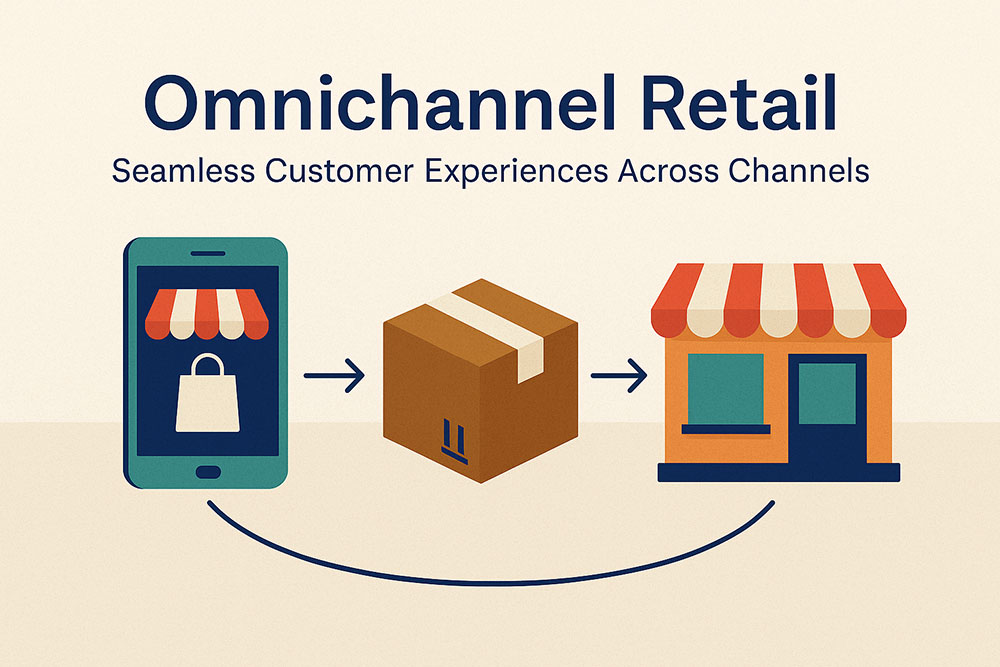 Omnichannel Retail

Seamless Customer Experiences Across Channels